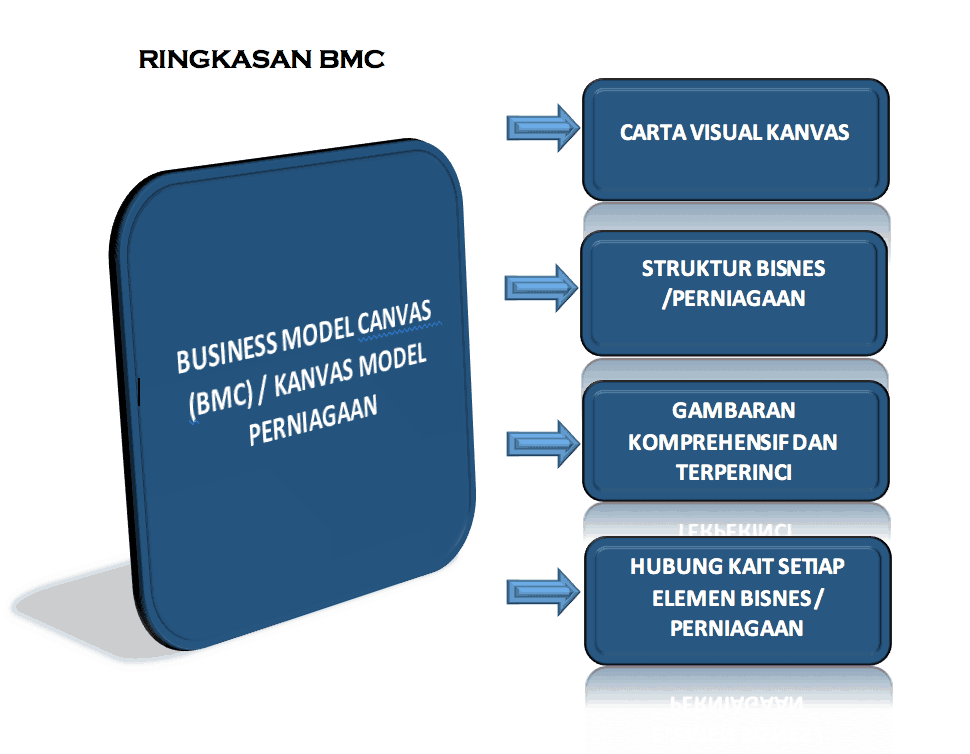 RINGKASAN BMC

BUSINESS MODEL CANVAS (BMC) / KANVAS MODEL PERNIAGAAN

CARTA VISUAL KANVAS

STRUKTUR BISNES /PERNIAGAAN

GAMBARAN KOMPREHENSIF DAN TERPERINCI

HUBUNG KAIT SETIAP ELEMEN BISNES / PERNIAGAAN